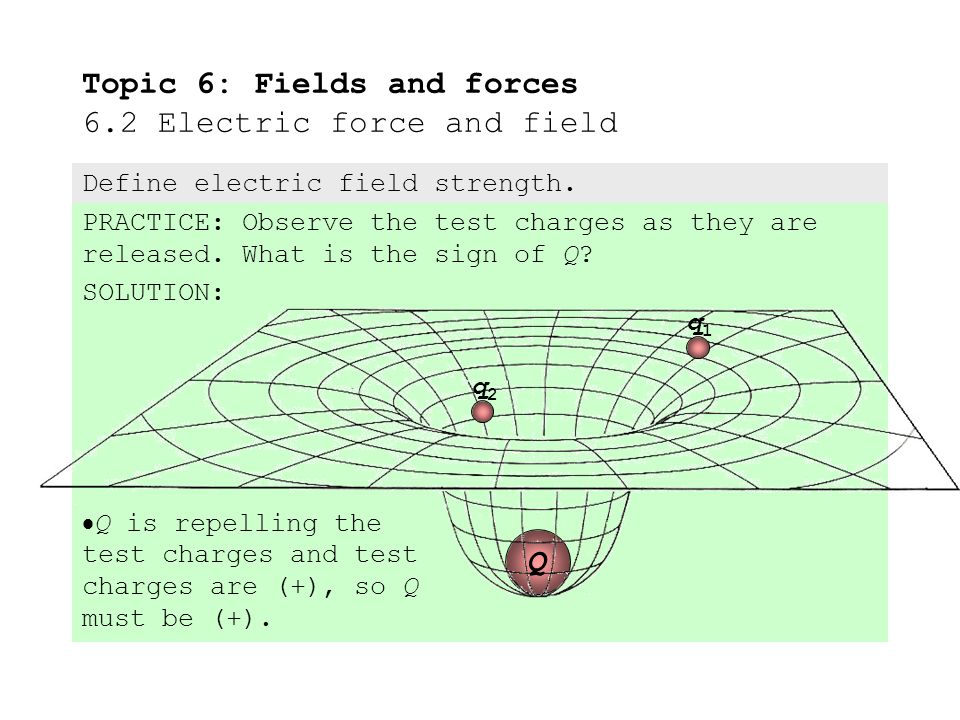 Topic 6: Fields and forces
6.2 Electric force and field

Define electric field strength.

PRACTICE: Observe the test charges as they are released. What is the sign of $Q$?

SOLUTION:

$q_1$

$q_2$

$Q$

•$Q$ is repelling the test charges and test charges are (+), so $Q$ must be (+).